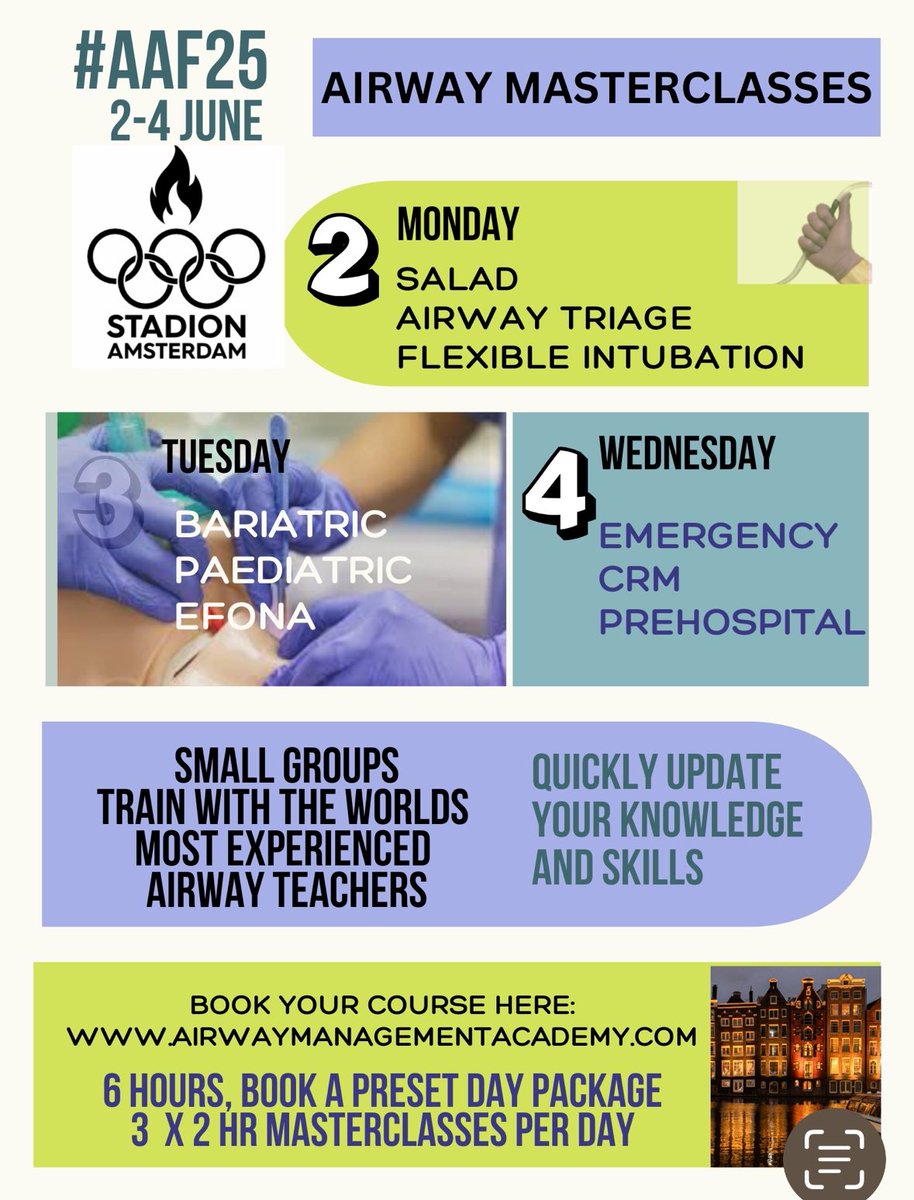 #AAF25
2-4 JUNE

STADION
AMSTERDAM

AIRWAY MASTERCLASSES

2 MONDAY
SALAD
AIRWAY TRIAGE
FLEXIBLE INTUBATION

3 TUESDAY
BARIATRIC
PAEDIATRIC
EFONA

4 WEDNESDAY
EMERGENCY
CRM
PREHOSPITAL

SMALL GROUPS
TRAIN WITH THE WORLDS
MOST EXPERIENCED
AIRWAY TEACHERS

QUICKLY UPDATE
YOUR KNOWLEDGE
AND SKILLS

BOOK YOUR COURSE HERE:
WWW.AIRWAYMANAGEMENTACADEMY.COM

6 HOURS, BOOK A PRESET DAY PACKAGE
3 X 2 HR MASTERCLASSES PER DAY